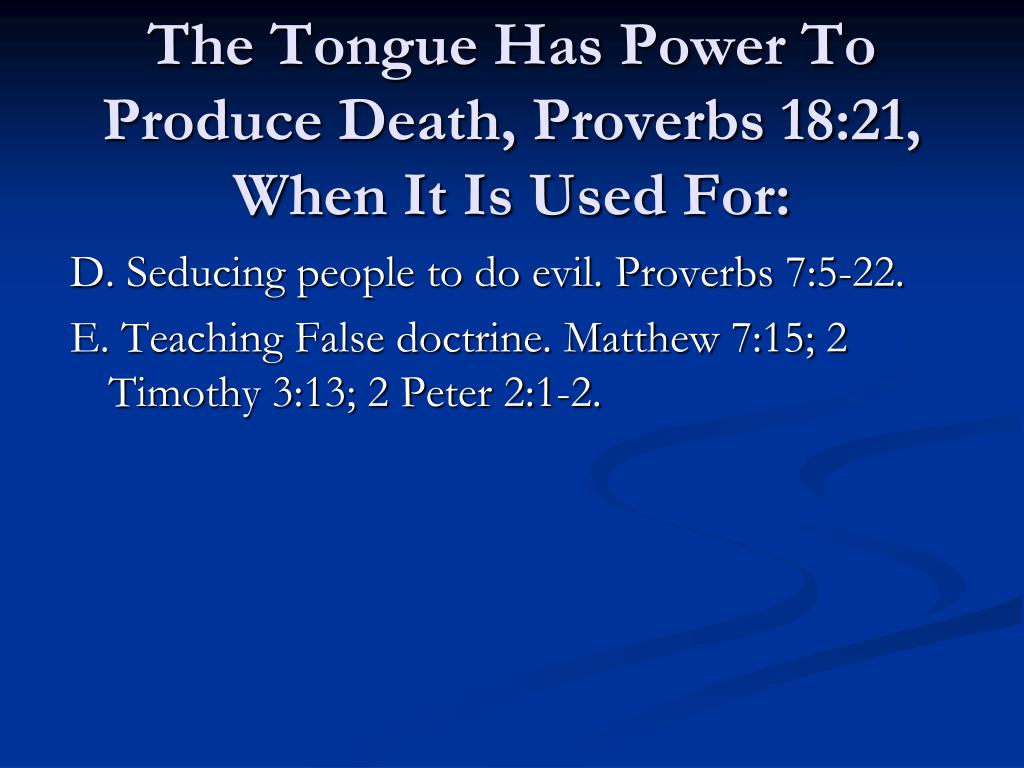 The Tongue Has Power To Produce Death, Proverbs 18:21, When It Is Used For:

D. Seducing people to do evil. Proverbs 7:5-22.

E. Teaching False doctrine. Matthew 7:15; 2 Timothy 3:13; 2 Peter 2:1-2.